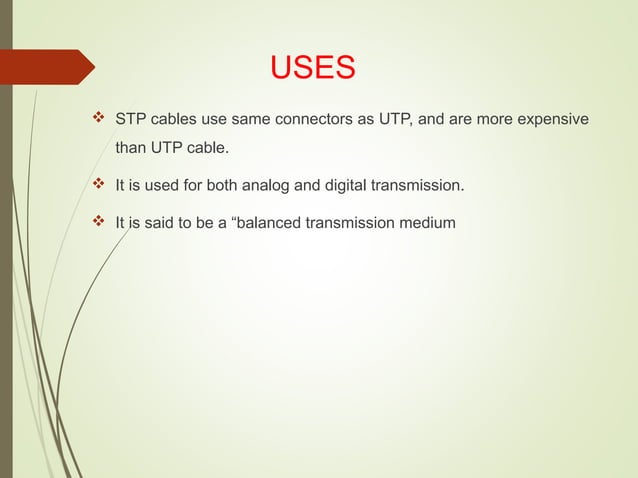 USES

❖ STP cables use same connectors as UTP, and are more expensive than UTP cable.

❖ It is used for both analog and digital transmission.

❖ It is said to be a “balanced transmission medium